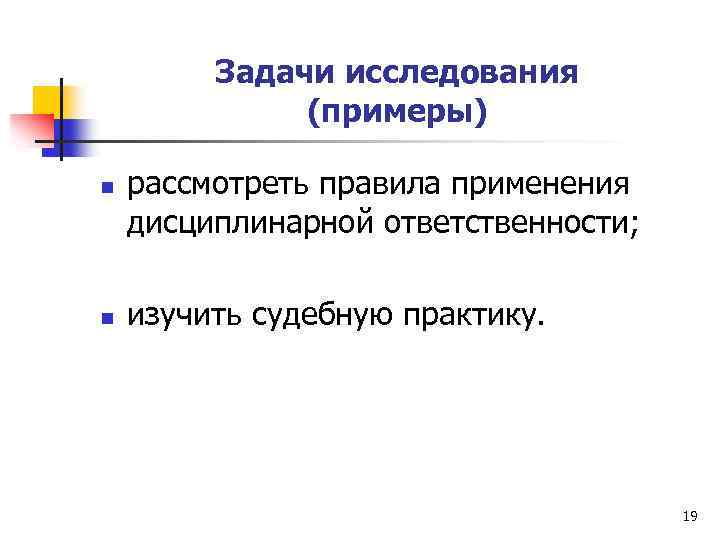 Задачи исследования (примеры)

- рассмотреть правила применения дисциплинарной ответственности;

- изучить судебную практику.

19